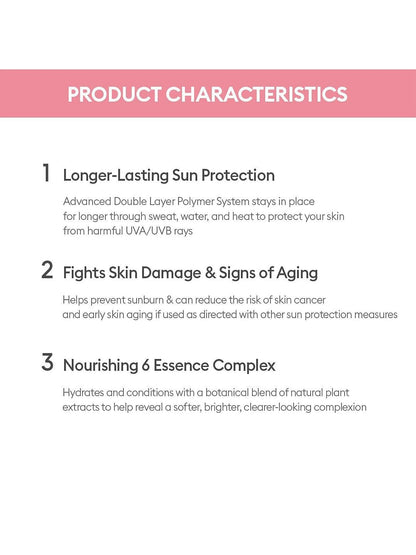 PRODUCT CHARACTERISTICS

1 Longer-Lasting Sun Protection

Advanced Double Layer Polymer System stays in place for longer through sweat, water, and heat to protect your skin from harmful UVA/UVB rays

2 Fights Skin Damage & Signs of Aging

Helps prevent sunburn & can reduce the risk of skin cancer and early skin aging if used as directed with other sun protection measures

3 Nourishing 6 Essence Complex

Hydrates and conditions with a botanical blend of natural plant extracts to help reveal a softer, brighter, clearer-looking complexion